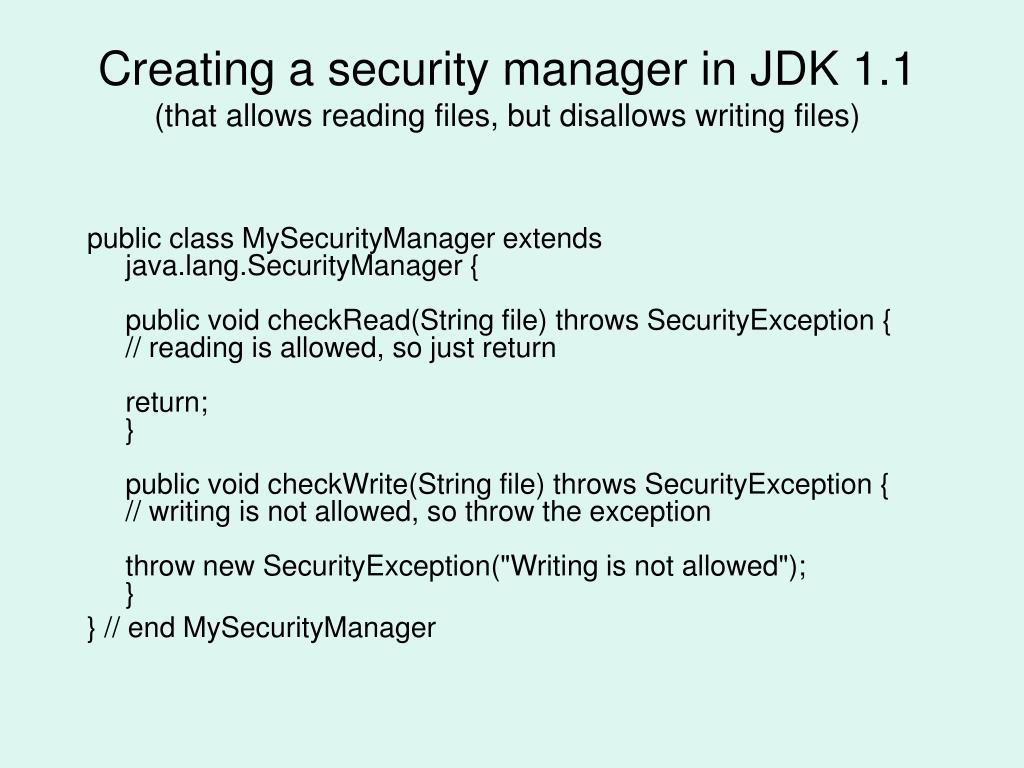 Creating a security manager in JDK 1.1
(that allows reading files, but disallows writing files)

public class MySecurityManager extends
java.lang.SecurityManager {

public void checkRead(String file) throws SecurityException {
// reading is allowed, so just return

return;
}

public void checkWrite(String file) throws SecurityException {
// writing is not allowed, so throw the exception

throw new SecurityException("Writing is not allowed");
}
} // end MySecurityManager